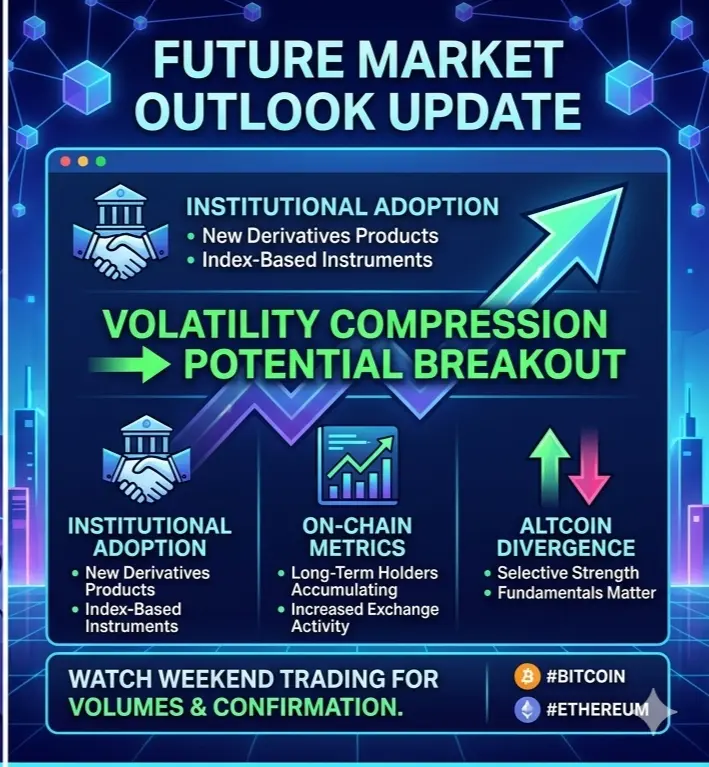 FUTURE MARKET OUTLOOK UPDATE

INSTITUTIONAL ADOPTION
• New Derivatives Products
• Index-Based Instruments

VOLATILITY COMPRESSION
→ POTENTIAL BREAKOUT

INSTITUTIONAL ADOPTION
• New Derivatives Products
• Index-Based Instruments

ON-CHAIN METRICS
• Long-Term Holders Accumulating
• Increased Exchange Activity

ALTCOIN DIVERGENCE
• Selective Strength
• Fundamentals Matter

WATCH WEEKEND TRADING FOR VOLUMES & CONFIRMATION.

#BITCOIN
#ETHEREUM